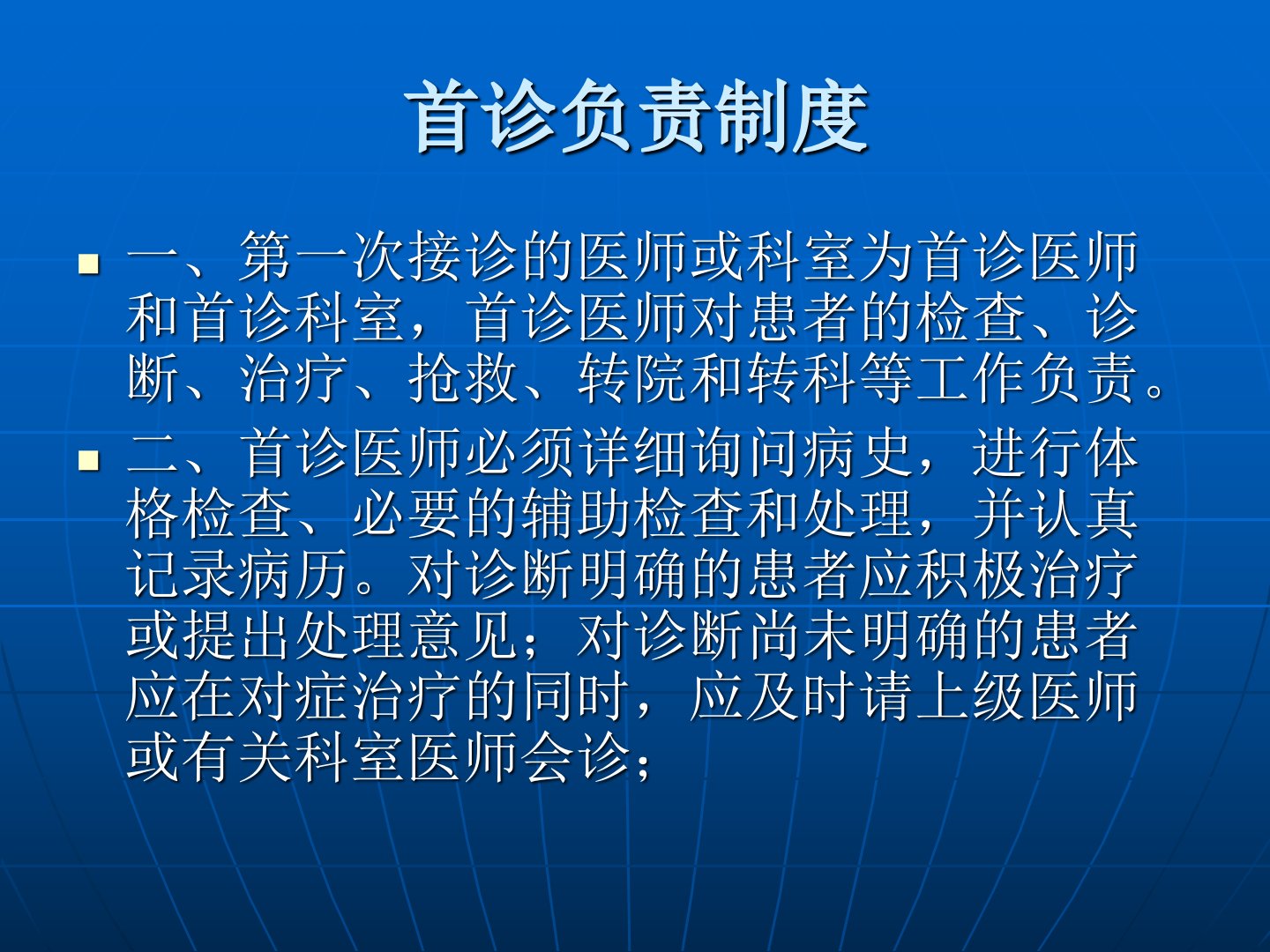 首诊负责制度

一、第一次接诊的医师或科室为首诊医师和首诊科室，首诊医师对患者的检查、诊断、治疗、抢救、转院和转科等工作负责。

二、首诊医师必须详细询问病史，进行体格检查、必要的辅助检查和处理，并认真记录病历。对诊断明确的患者应积极治疗或提出处理意见；对诊断尚未明确的患者应在对症治疗的同时，应及时请上级医师或有关科室医师会诊；